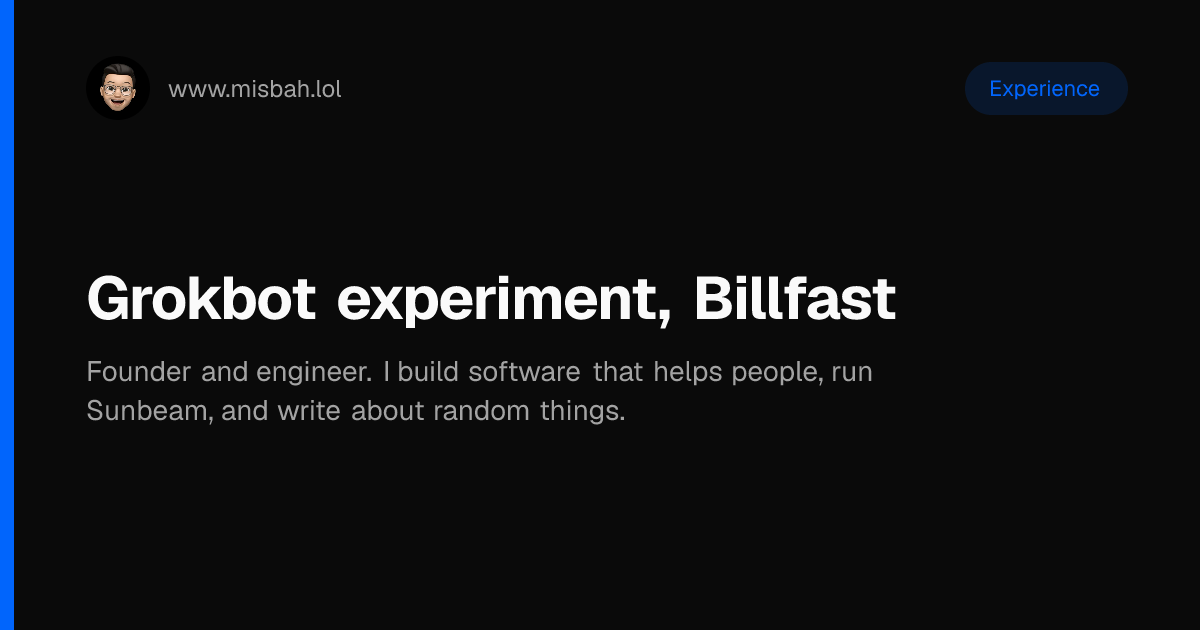 www.misbah.lol

Experience

Grokbot experiment, Billfast

Founder and engineer. I build software that helps people, run Sunbeam, and write about random things.